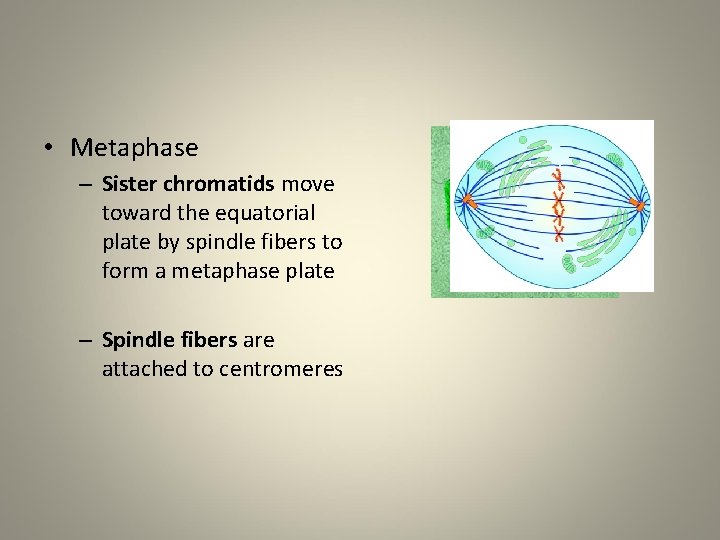 • Metaphase

– Sister chromatids move toward the equatorial plate by spindle fibers to form a metaphase plate

– Spindle fibers are attached to centromeres